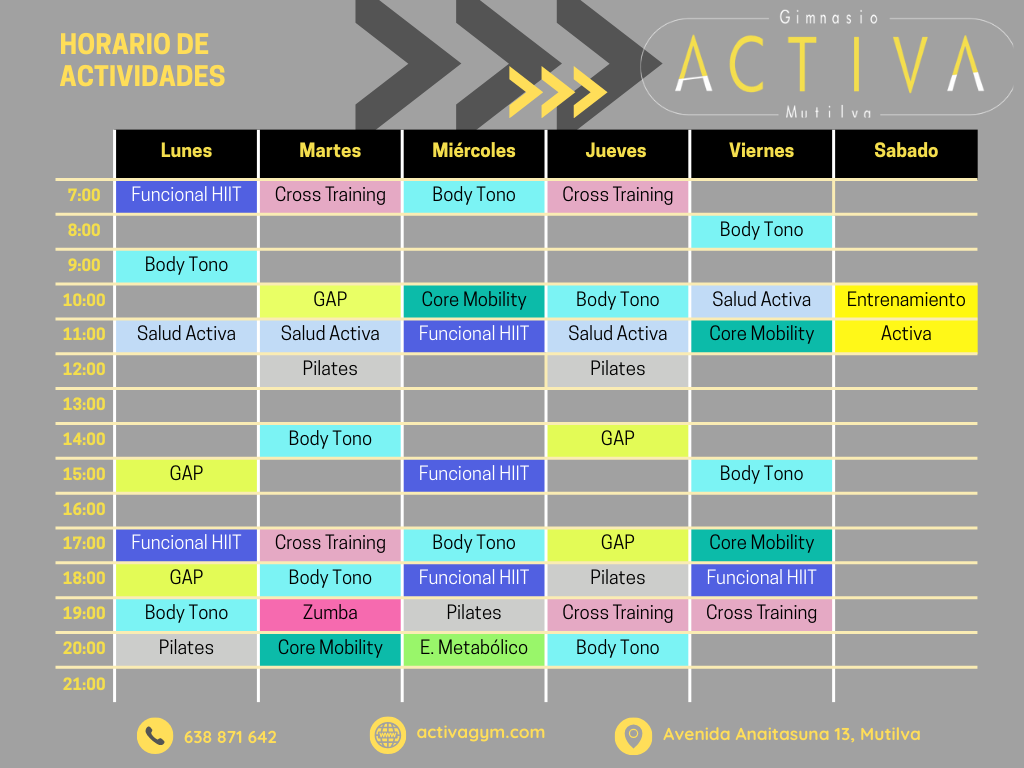 HORARIO DE ACTIVIDADES

Gimnasio
ACTIVA
Mutilva

| | Lunes | Martes | Miércoles | Jueves | Viernes | Sabado |
|---|---|---|---|---|---|---|
| 7:00 | Funcional HIIT | Cross Training | Body Tono | Cross Training | | |
| 8:00 | | | | | Body Tono | |
| 9:00 | Body Tono | | | | | |
| 10:00 | | GAP | Core Mobility | Body Tono | Salud Activa | Entrenamiento |
| 11:00 | Salud Activa | Salud Activa | Funcional HIIT | Salud Activa | Core Mobility | Activa |
| 12:00 | | Pilates | | Pilates | | |
| 13:00 | | | | | | |
| 14:00 | | Body Tono | | GAP | | |
| 15:00 | GAP | | Funcional HIIT | | Body Tono | |
| 16:00 | | | | | | |
| 17:00 | Funcional HIIT | Cross Training | Body Tono | GAP | Core Mobility | |
| 18:00 | GAP | Body Tono | Funcional HIIT | Pilates | Funcional HIIT | |
| 19:00 | Body Tono | Zumba | Pilates | Cross Training | Cross Training | |
| 20:00 | Pilates | Core Mobility | E. Metabólico | Body Tono | | |
| 21:00 | | | | | | |

638 871 642
activagym.com
Avenida Anaitasuna 13, Mutilva